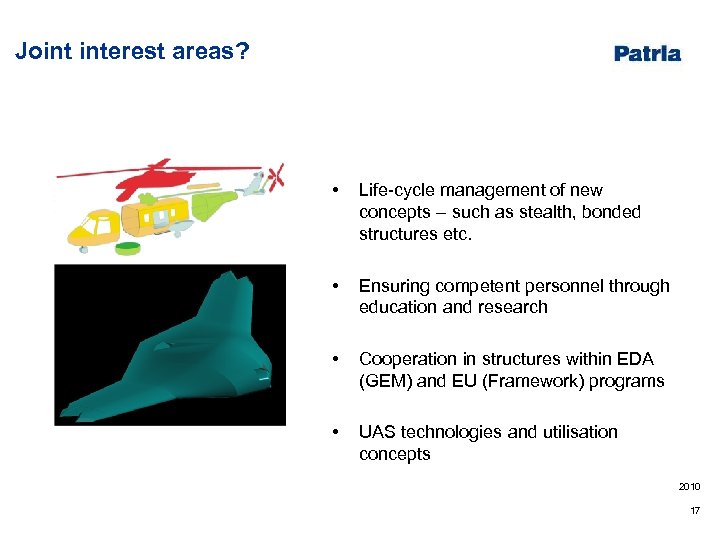 Joint interest areas?

Patria

• Life-cycle management of new concepts – such as stealth, bonded structures etc.

• Ensuring competent personnel through education and research

• Cooperation in structures within EDA (GEM) and EU (Framework) programs

• UAS technologies and utilisation concepts

2010

17